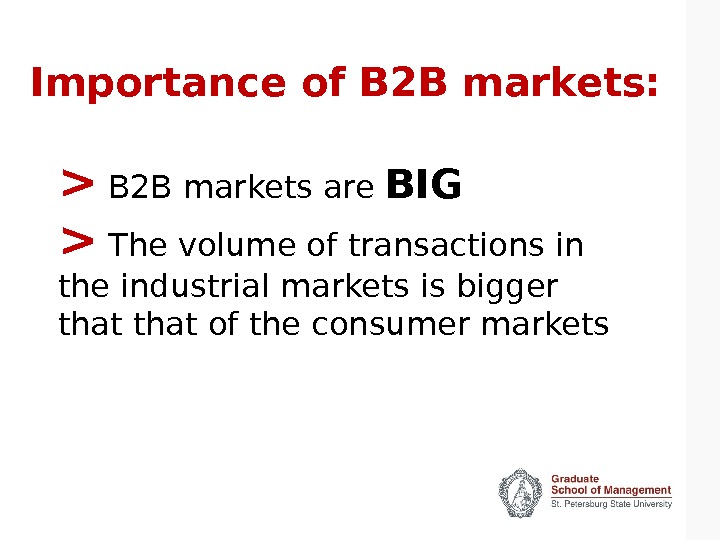 Importance of B2B markets:

> B2B markets are BIG

> The volume of transactions in the industrial markets is bigger that that of the consumer markets

Graduate
School of Management
St. Petersburg State University